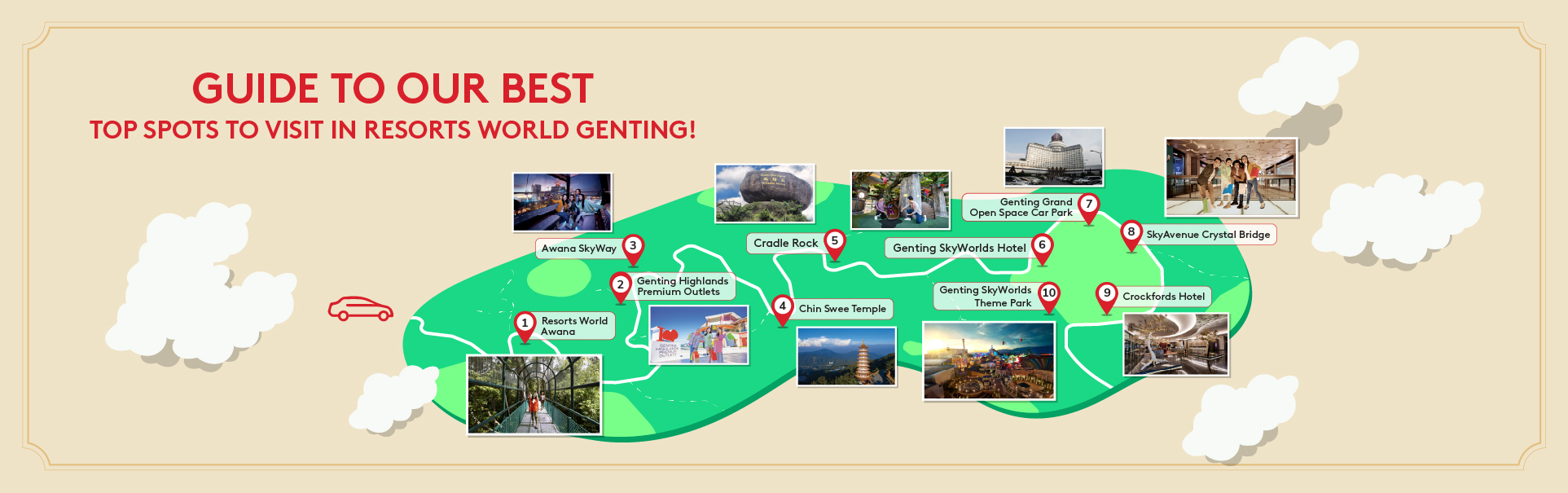 GUIDE TO OUR BEST
TOP SPOTS TO VISIT IN RESORTS WORLD GENTING!

1 Resorts World Awana

2 Genting Highlands Premium Outlets

3 Awana SkyWay

4 Chin Swee Temple

5 Cradle Rock

6 Genting SkyWorlds Hotel

7 Genting Grand Open Space Car Park

8 SkyAvenue Crystal Bridge

9 Crockfords Hotel

10 Genting SkyWorlds Theme Park